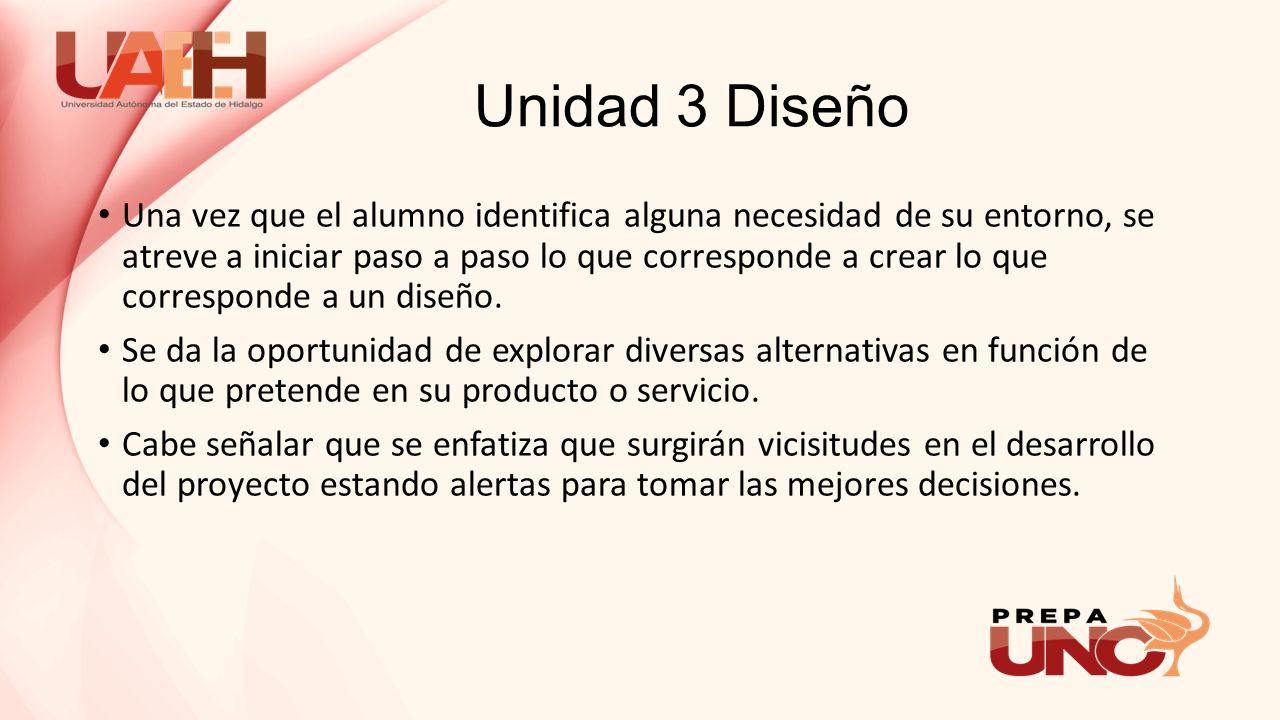 UAEH
Universidad Autónoma del Estado de Hidalgo

Unidad 3 Diseño

• Una vez que el alumno identifica alguna necesidad de su entorno, se atreve a iniciar paso a paso lo que corresponde a crear lo que corresponde a un diseño.

• Se da la oportunidad de explorar diversas alternativas en función de lo que pretende en su producto o servicio.

• Cabe señalar que se enfatiza que surgirán vicisitudes en el desarrollo del proyecto estando alertas para tomar las mejores decisiones.

PREPA
UNO